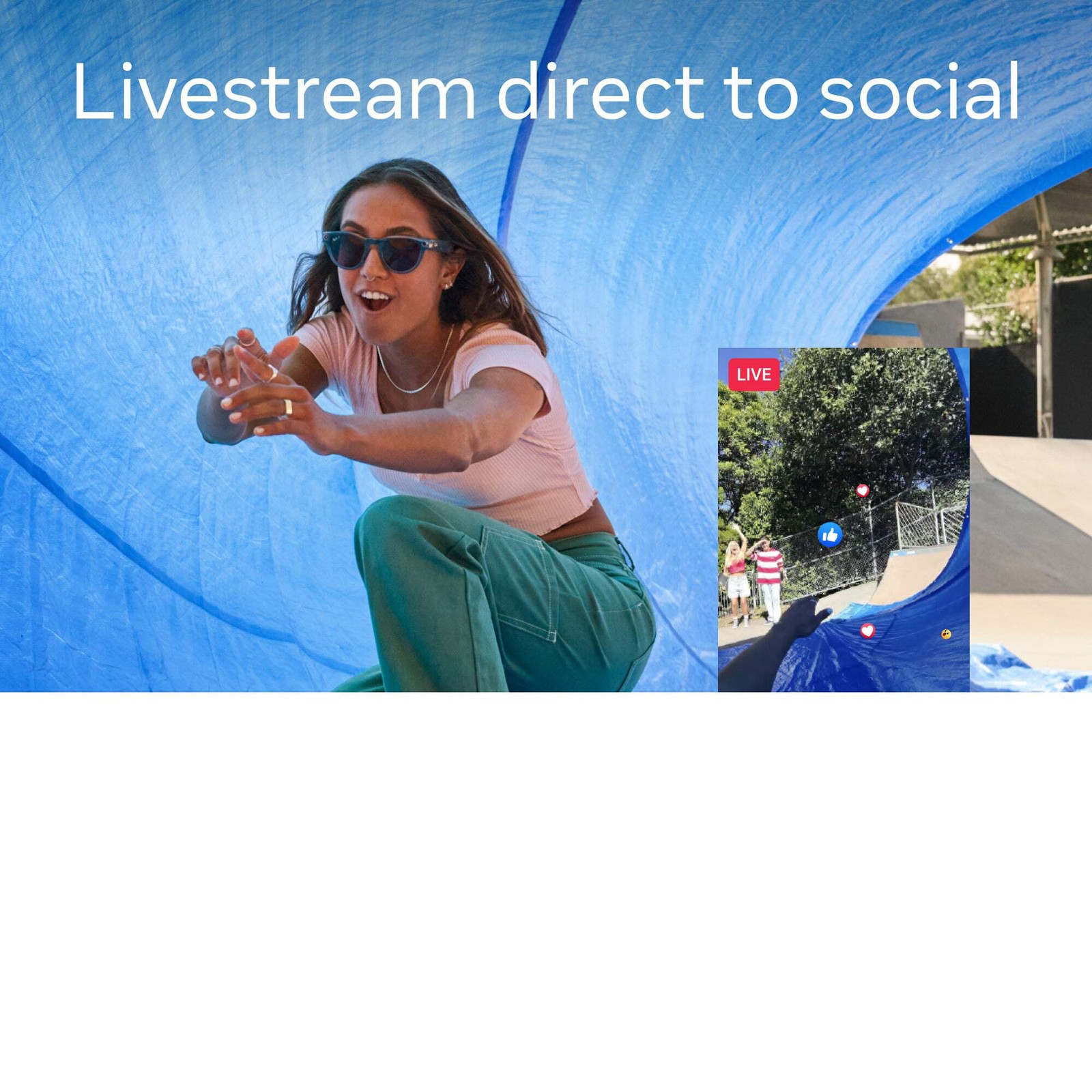 Livestream direct to social

LIVE